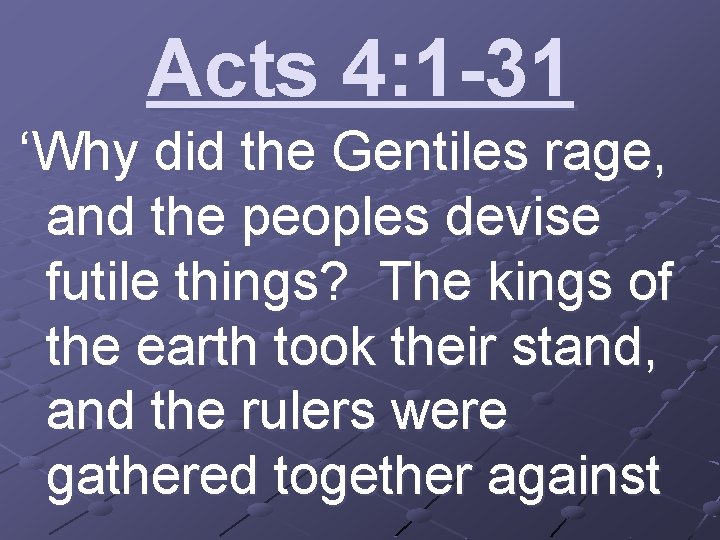 Acts 4:1-31

‘Why did the Gentiles rage, and the peoples devise futile things? The kings of the earth took their stand, and the rulers were gathered together against